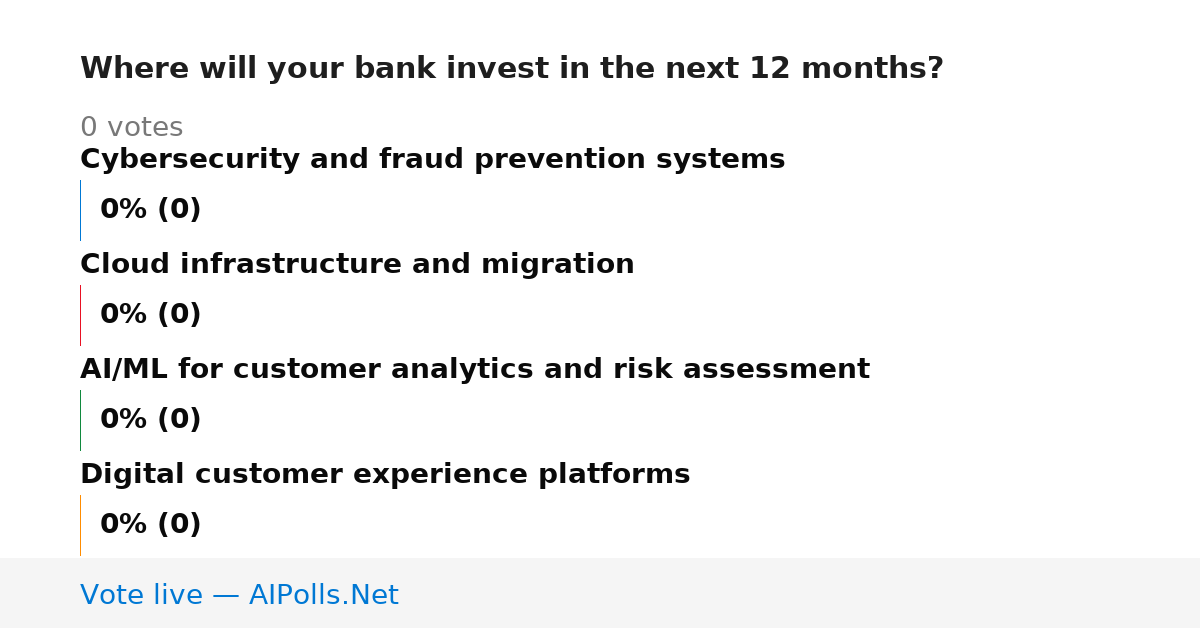 Where will your bank invest in the next 12 months?

0 votes

Cybersecurity and fraud prevention systems

0% (0)

Cloud infrastructure and migration

0% (0)

AI/ML for customer analytics and risk assessment

0% (0)

Digital customer experience platforms

0% (0)

Vote live — AIPolls.Net